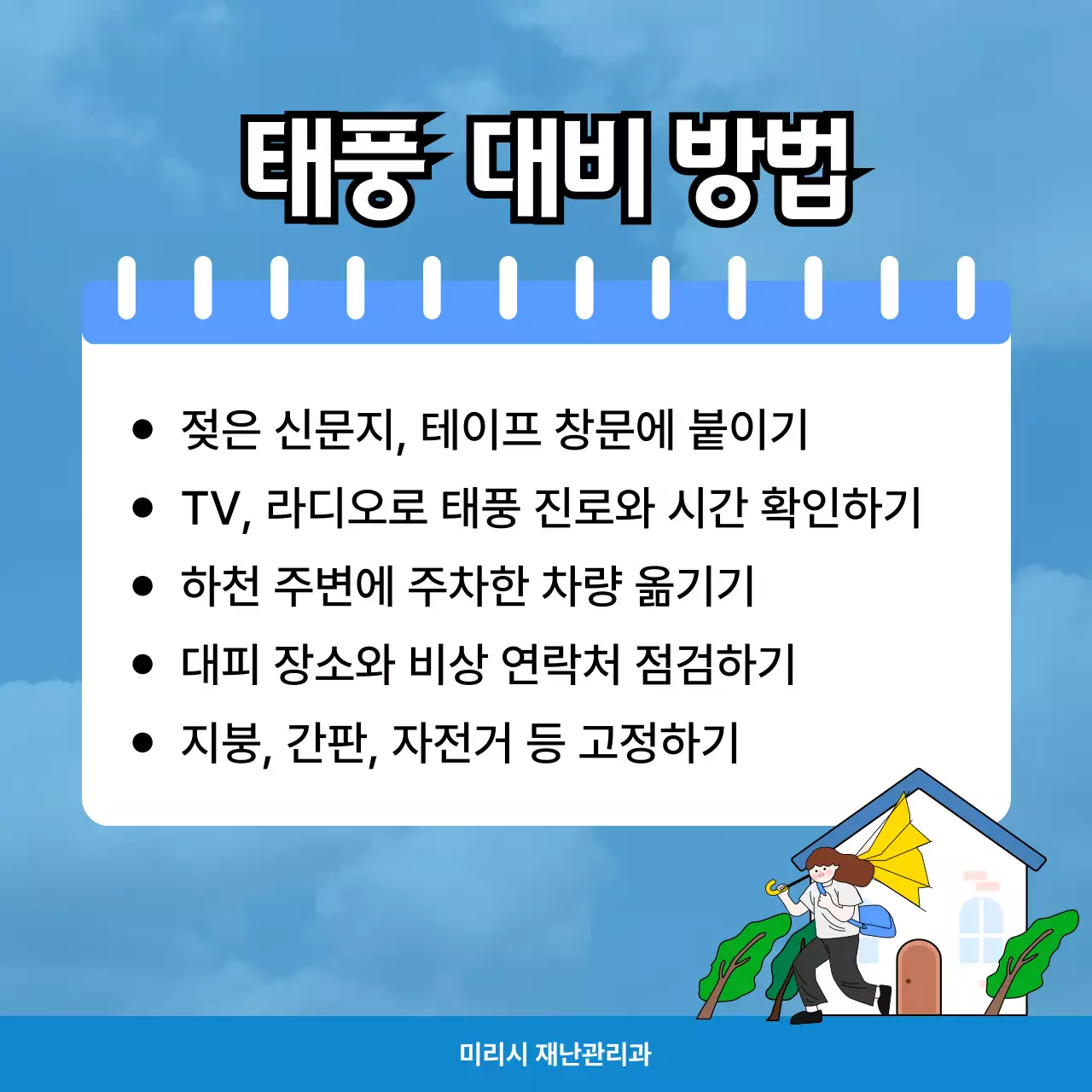 태풍 대비 방법

- 젖은 신문지, 테이프 창문에 붙이기
- TV, 라디오로 태풍 진로와 시간 확인하기
- 하천 주변에 주차한 차량 옮기기
- 대피 장소와 비상 연락처 점검하기
- 지붕, 간판, 자전거 등 고정하기

미리시 재난관리과